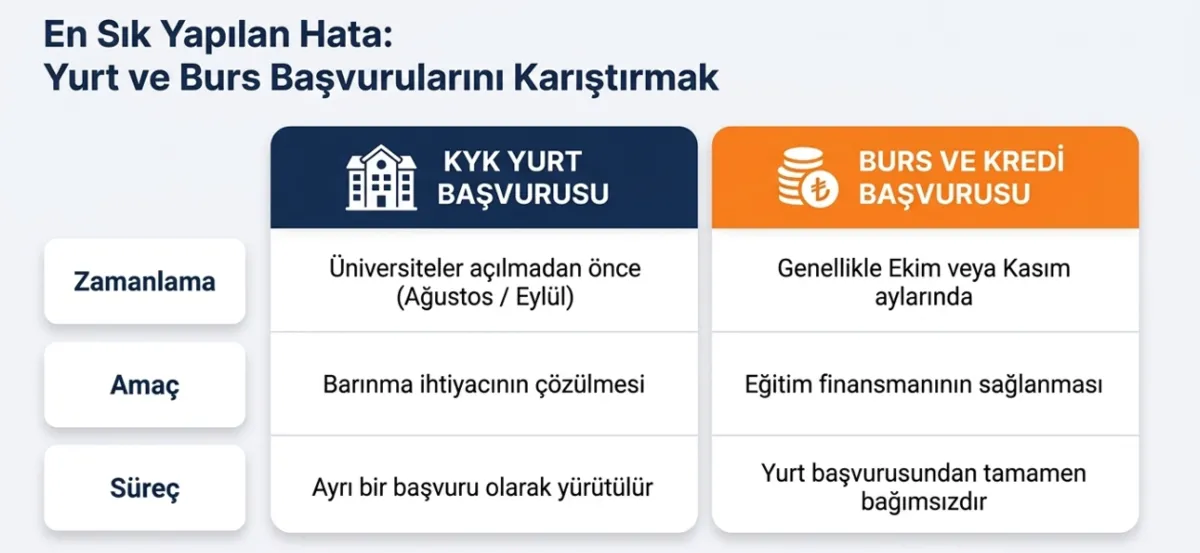 En Sık Yapılan Hata:
Yurt ve Burs Başvurularını Karıştırmak

| | KYK YURT BAŞVURUSU | BURS VE KREDİ BAŞVURUSU |
|---|---|---|
| Zamanlama | Üniversiteler açılmadan önce (Ağustos / Eylül) | Genellikle Ekim veya Kasım aylarında |
| Amaç | Barınma ihtiyacının çözülmesi | Eğitim finansmanının sağlanması |
| Süreç | Ayrı bir başvuru olarak yürütülür | Yurt başvurusundan tamamen bağımsızdır |